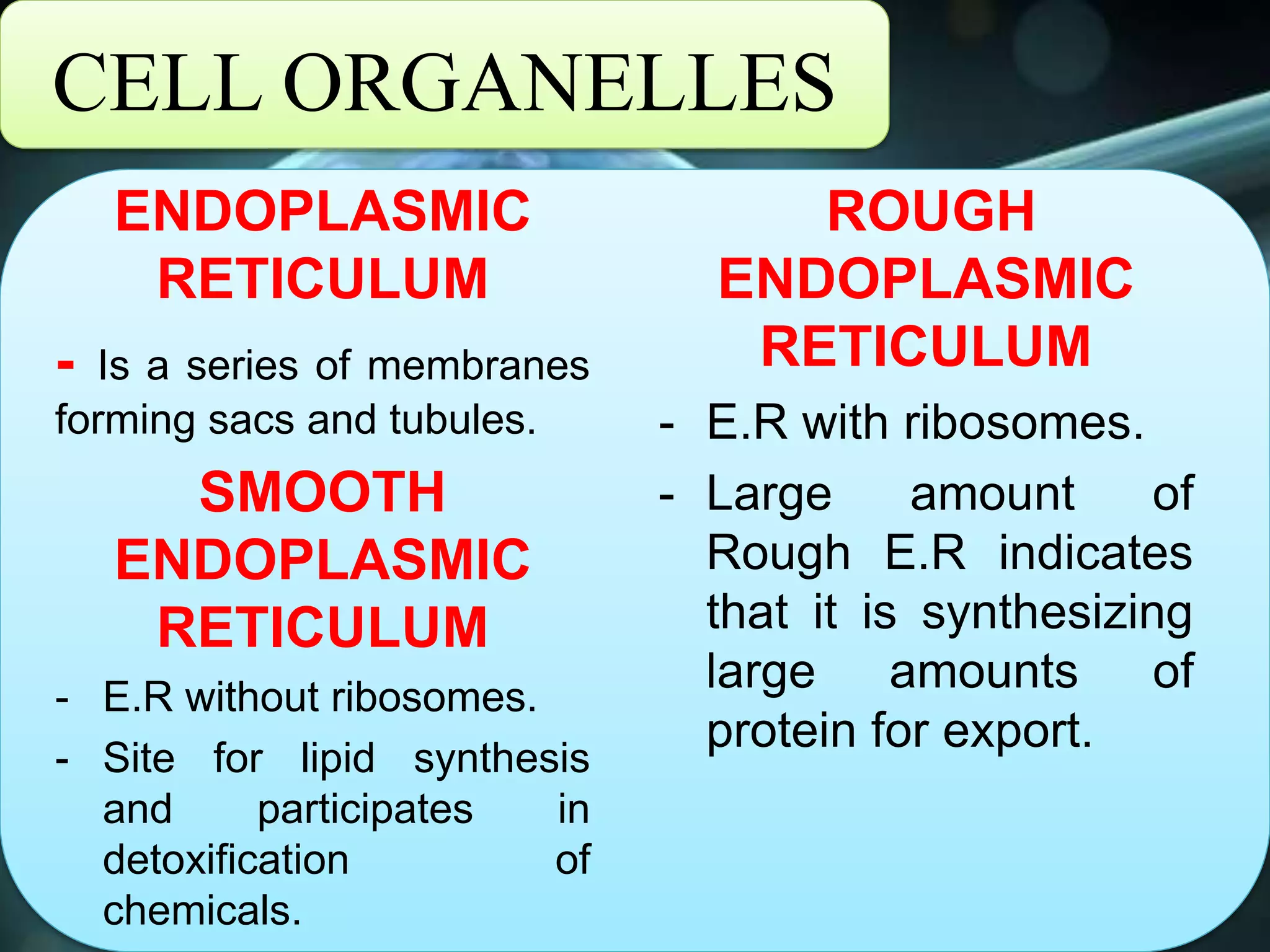 CELL ORGANELLES

ENDOPLASMIC RETICULUM

- Is a series of membranes forming sacs and tubules.

SMOOTH ENDOPLASMIC RETICULUM

- E.R without ribosomes.
- Site for lipid synthesis and participates in detoxification of chemicals.

ROUGH ENDOPLASMIC RETICULUM

- E.R with ribosomes.
- Large amount of Rough E.R indicates that it is synthesizing large amounts of protein for export.